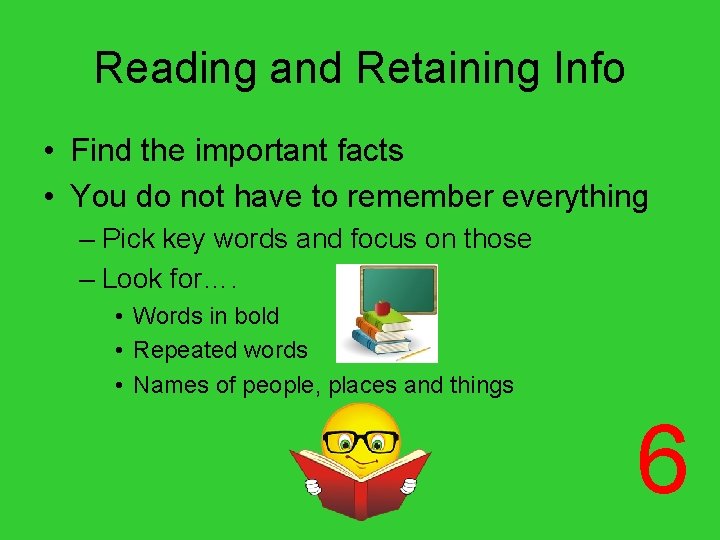 Reading and Retaining Info

• Find the important facts
• You do not have to remember everything
– Pick key words and focus on those
– Look for….
• Words in bold
• Repeated words
• Names of people, places and things

6